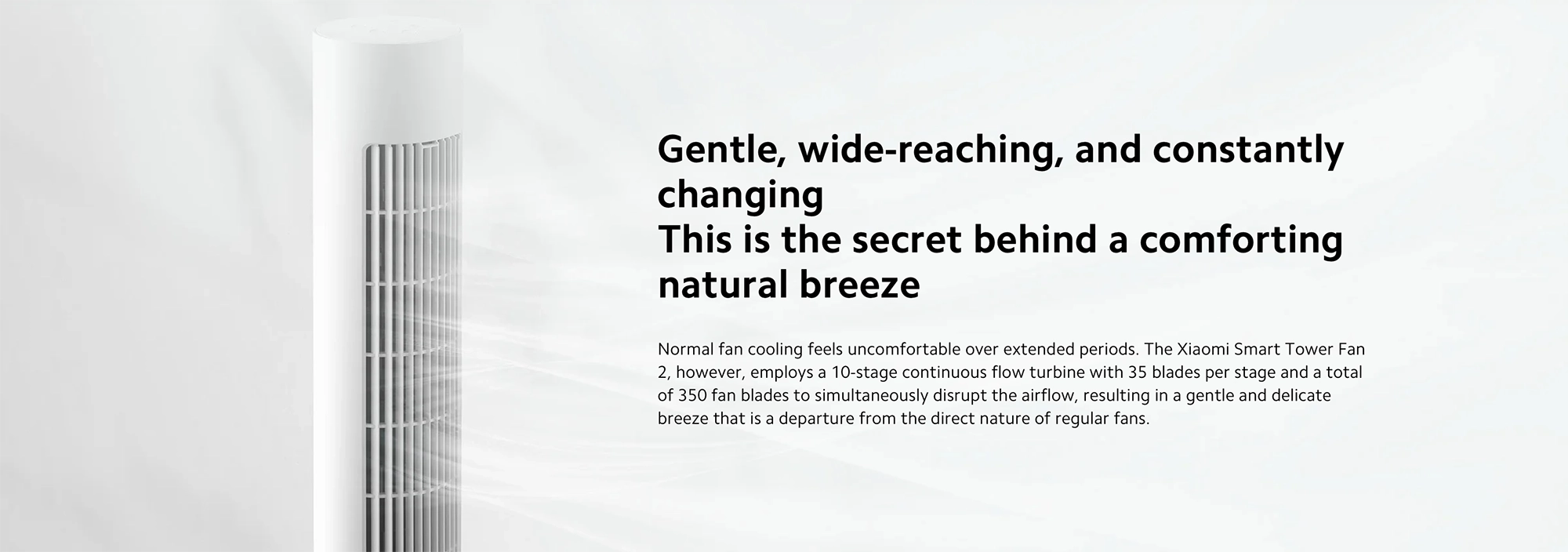 Gentle, wide-reaching, and constantly changing
This is the secret behind a comforting natural breeze

Normal fan cooling feels uncomfortable over extended periods. The Xiaomi Smart Tower Fan 2, however, employs a 10-stage continuous flow turbine with 35 blades per stage and a total of 350 fan blades to simultaneously disrupt the airflow, resulting in a gentle and delicate breeze that is a departure from the direct nature of regular fans.